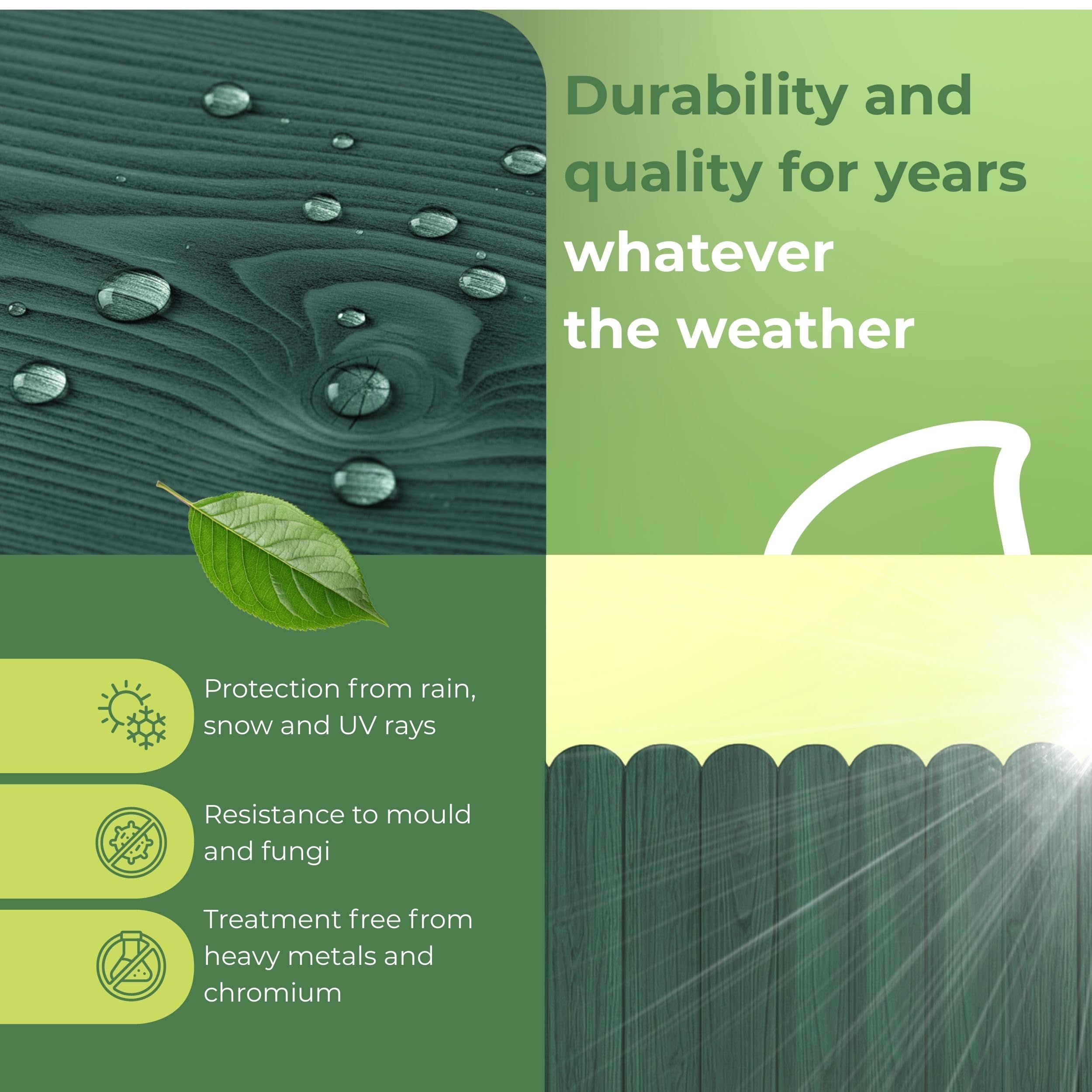 Durability and quality for years whatever the weather

Protection from rain, snow and UV rays

Resistance to mould and fungi

Treatment free from heavy metals and chromium